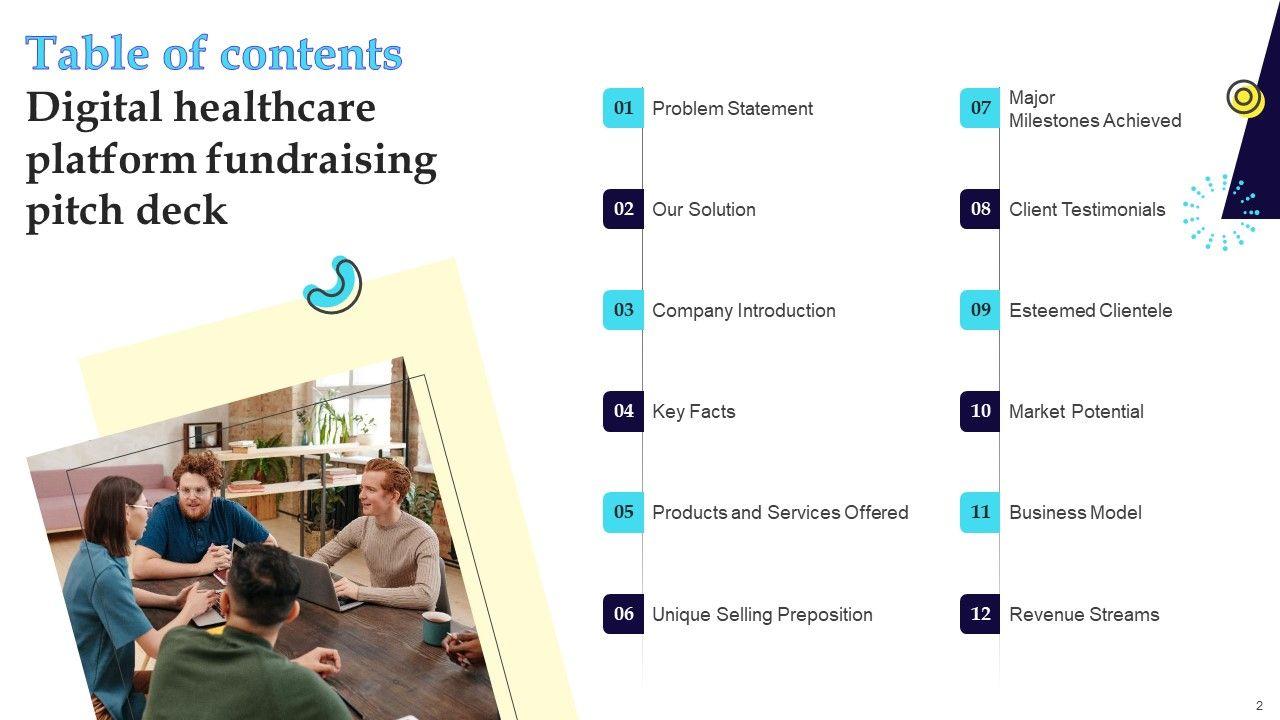 Table of contents
Digital healthcare platform fundraising pitch deck

01 Problem Statement

02 Our Solution

03 Company Introduction

04 Key Facts

05 Products and Services Offered

06 Unique Selling Preposition

07 Major Milestones Achieved

08 Client Testimonials

09 Esteemed Clientele

10 Market Potential

11 Business Model

12 Revenue Streams

2